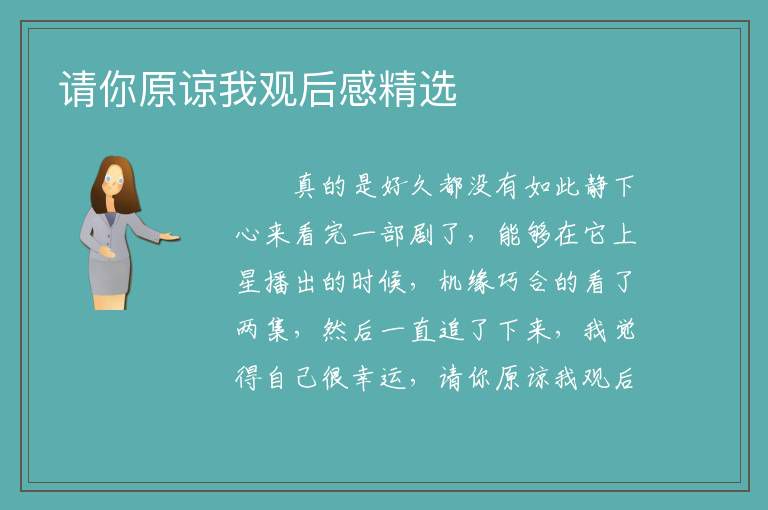 请你原谅我观后感精选

真的是好久都没有如此静下心来看完一部剧了，能够在它上星播出的时候，机缘巧合的看了两集，然后一直追了下来，我觉得自己很幸运，请你原谅我观后